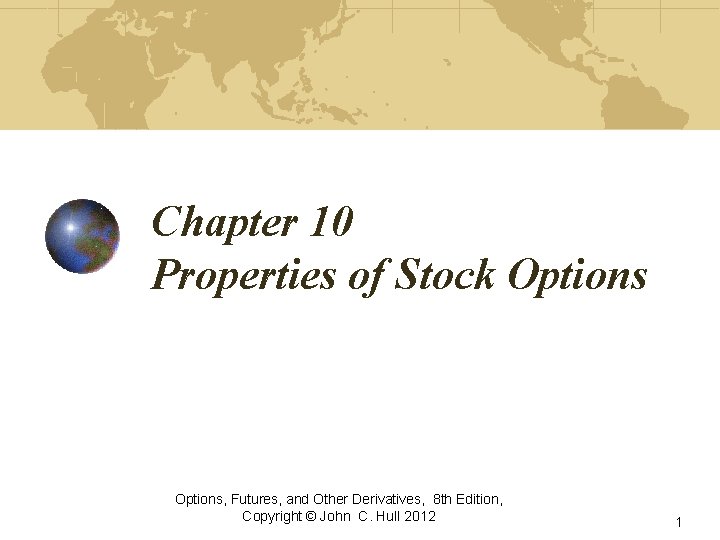 Chapter 10
Properties of Stock Options

Options, Futures, and Other Derivatives, 8th Edition, Copyright © John C. Hull 2012

1